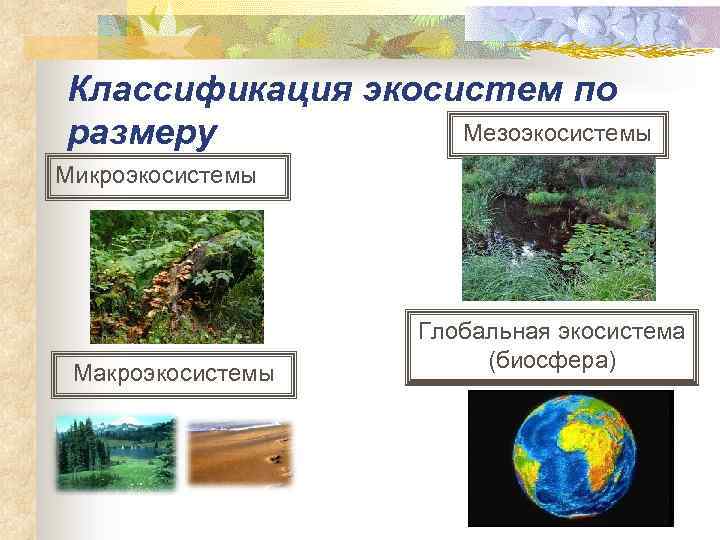 Классификация экосистем по размеру

Микроэкосистемы

Мезоэкосистемы

Макроэкосистемы

Глобальная экосистема (биосфера)